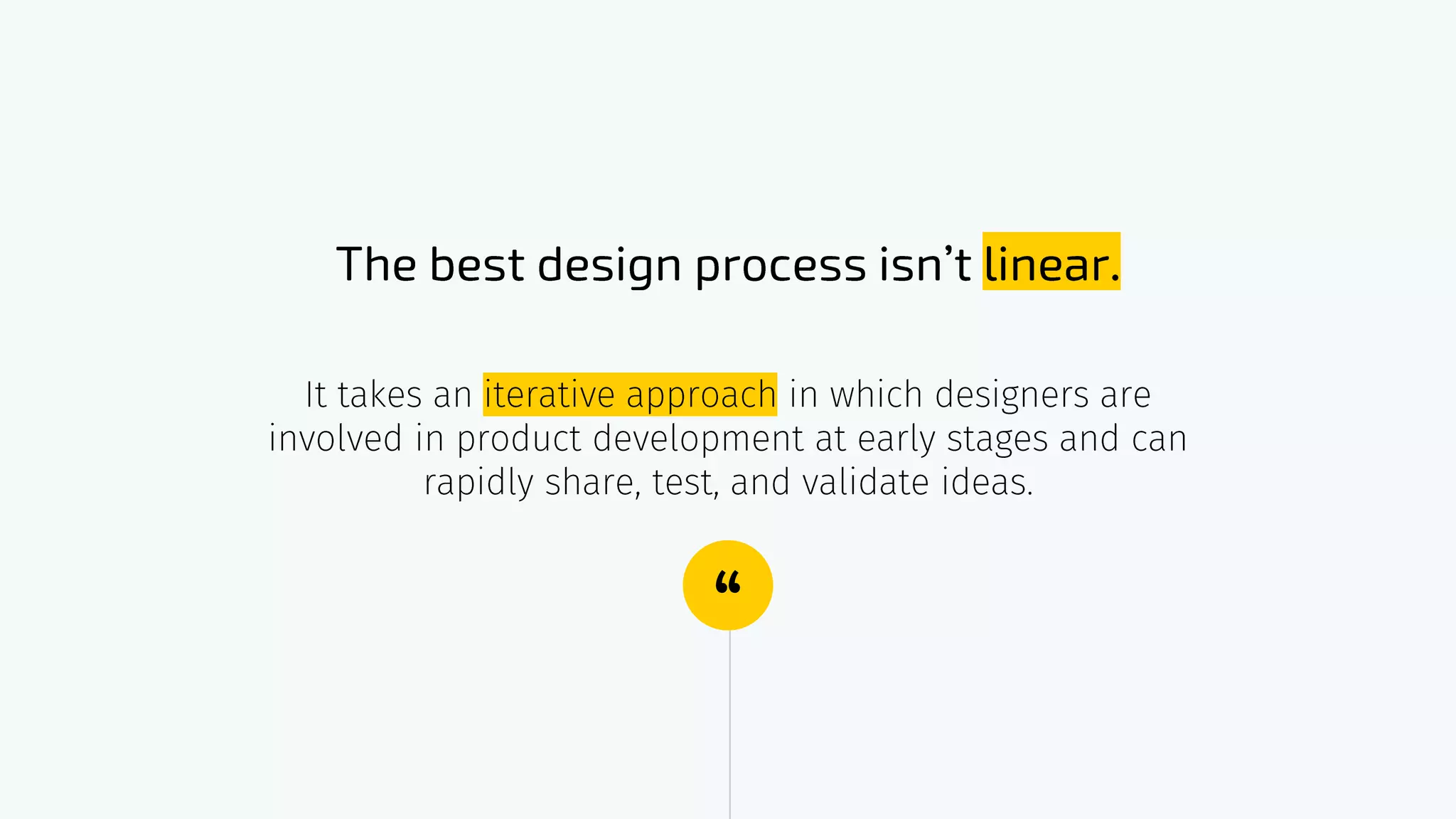 The best design process isn’t linear.

It takes an iterative approach in which designers are involved in product development at early stages and can rapidly share, test, and validate ideas.

“